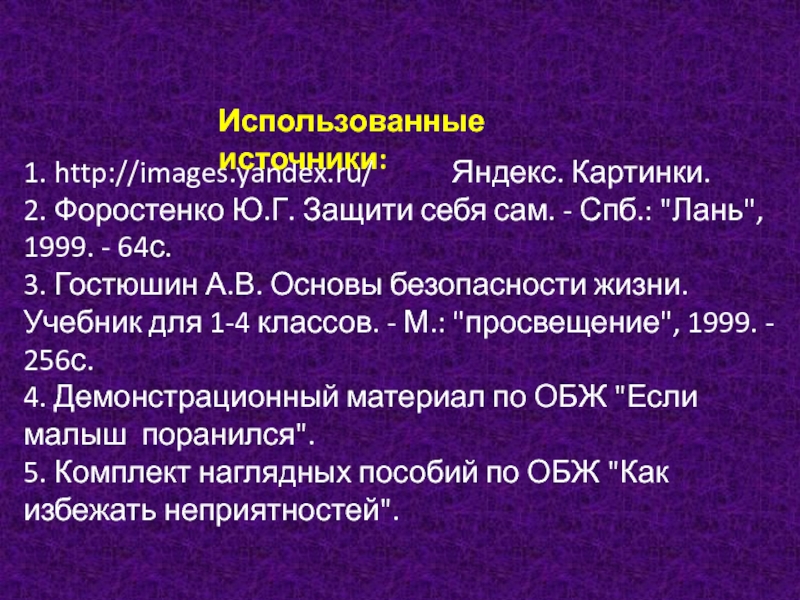 Использованные источники:

1. http://images.yandex.ru/ Яндекс. Картинки.
2. Форостенко Ю.Г. Защити себя сам. - Спб.: "Лань", 1999. - 64с.
3. Гостюшин А.В. Основы безопасности жизни. Учебник для 1-4 классов. - М.: "просвещение", 1999. - 256с.
4. Демонстрационный материал по ОБЖ "Если малыш поранился".
5. Комплект наглядных пособий по ОБЖ "Как избежать неприятностей".